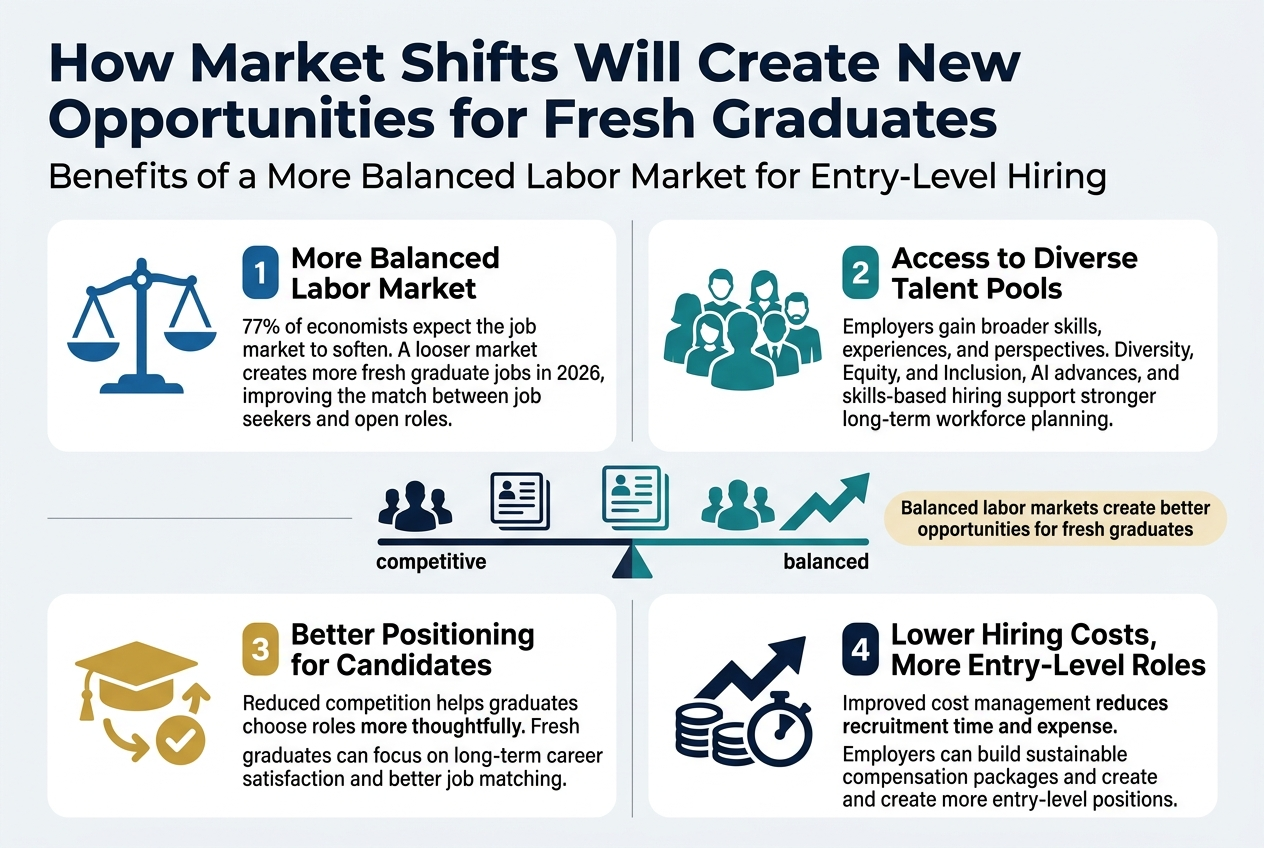 How Market Shifts Will Create New Opportunities for Fresh Graduates

Benefits of a More Balanced Labor Market for Entry-Level Hiring

1 More Balanced Labor Market

77% of economists expect the job market to soften. A looser market creates more fresh graduate jobs in 2026, improving the match between job seekers and open roles.

2 Access to Diverse Talent Pools

Employers gain broader skills, experiences, and perspectives. Diversity, Equity, and Inclusion, AI advances, and skills-based hiring support stronger long-term workforce planning.

competitive

balanced

Balanced labor markets create better opportunities for fresh graduates

3 Better Positioning for Candidates

Reduced competition helps graduates choose roles more thoughtfully. Fresh graduates can focus on long-term career satisfaction and better job matching.

4 Lower Hiring Costs, More Entry-Level Roles

Improved cost management reduces recruitment time and expense. Employers can build sustainable compensation packages and create and create more entry-level positions.